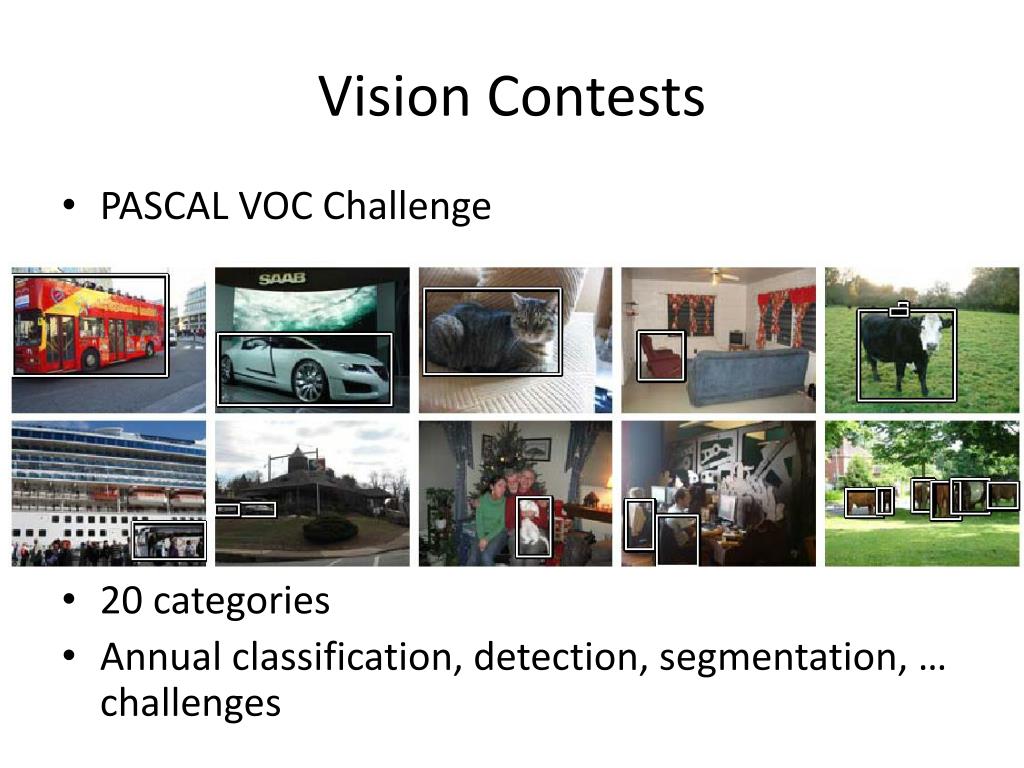 Vision Contests

• PASCAL VOC Challenge

SAAB

• 20 categories
• Annual classification, detection, segmentation, … challenges